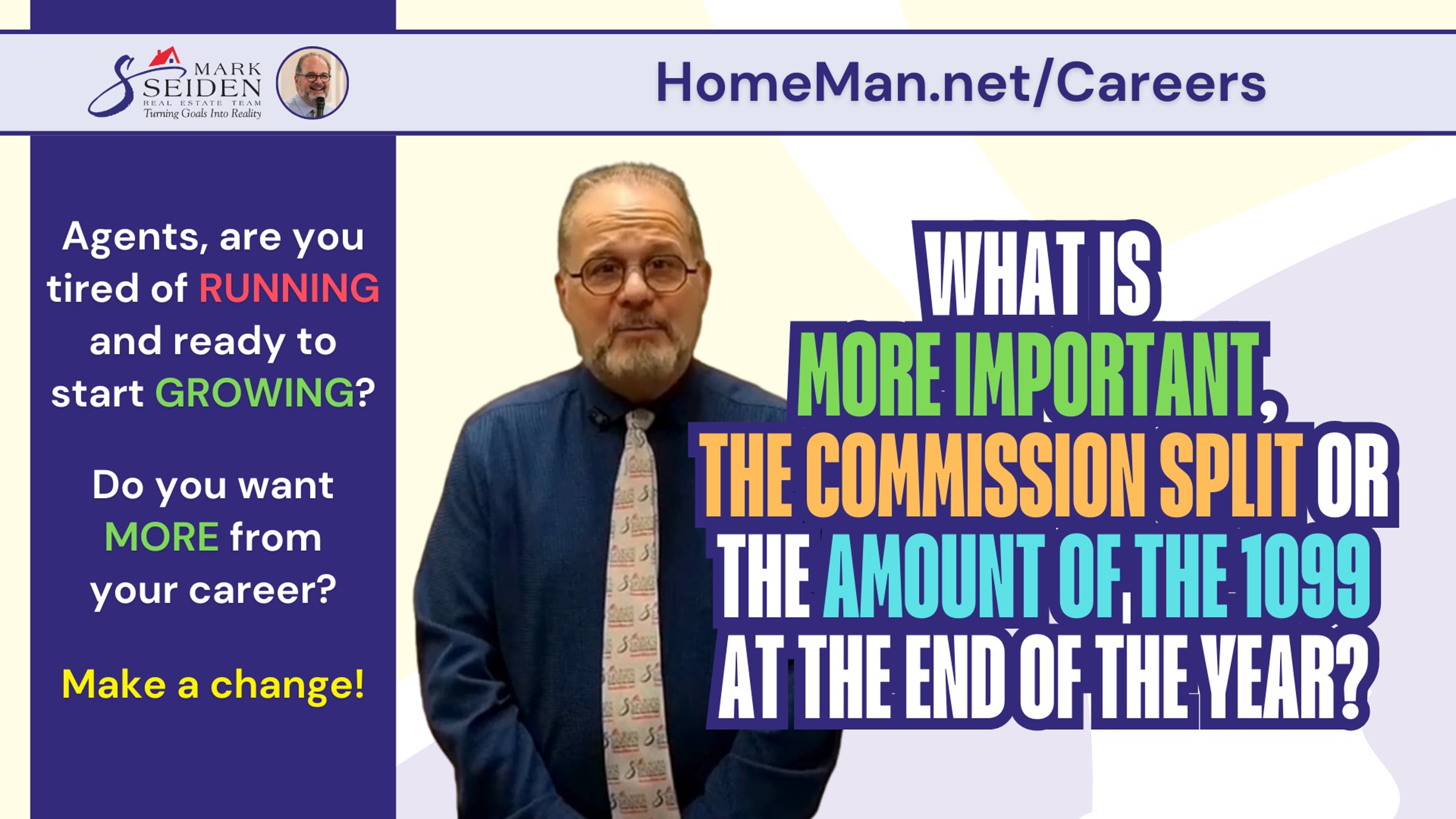 MARK SEIDEN
REAL ESTATE TEAM
Turning Goals Into Reality

HomeMan.net/Careers

Agents, are you tired of RUNNING and ready to start GROWING?

Do you want MORE from your career?

Make a change!

WHAT IS MORE IMPORTANT, THE COMMISSION SPLIT OR THE AMOUNT OF THE 1099 AT THE END OF THE YEAR?